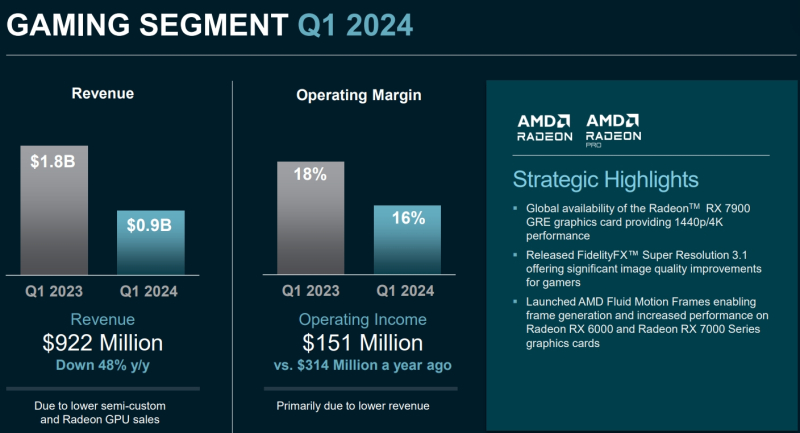 GAMING SEGMENT Q1 2024

Revenue

$1.8B

$0.9B

Q1 2023 Q1 2024

Revenue
$922 Million
Down 48% y/y

Due to lower semi-custom and Radeon GPU sales

Operating Margin

18%

16%

Q1 2023 Q1 2024

Operating Income
$151 Million
vs. $314 Million a year ago

Primarily due to lower revenue

AMD RADEON AMD RADEON PRO

Strategic Highlights

▪ Global availability of the Radeon™ RX 7900 GRE graphics card providing 1440p/4K performance

▪ Released FidelityFX™ Super Resolution 3.1 offering significant image quality improvements for gamers

▪ Launched AMD Fluid Motion Frames enabling frame generation and increased performance on Radeon RX 6000 and Radeon RX 7000 Series graphics cards